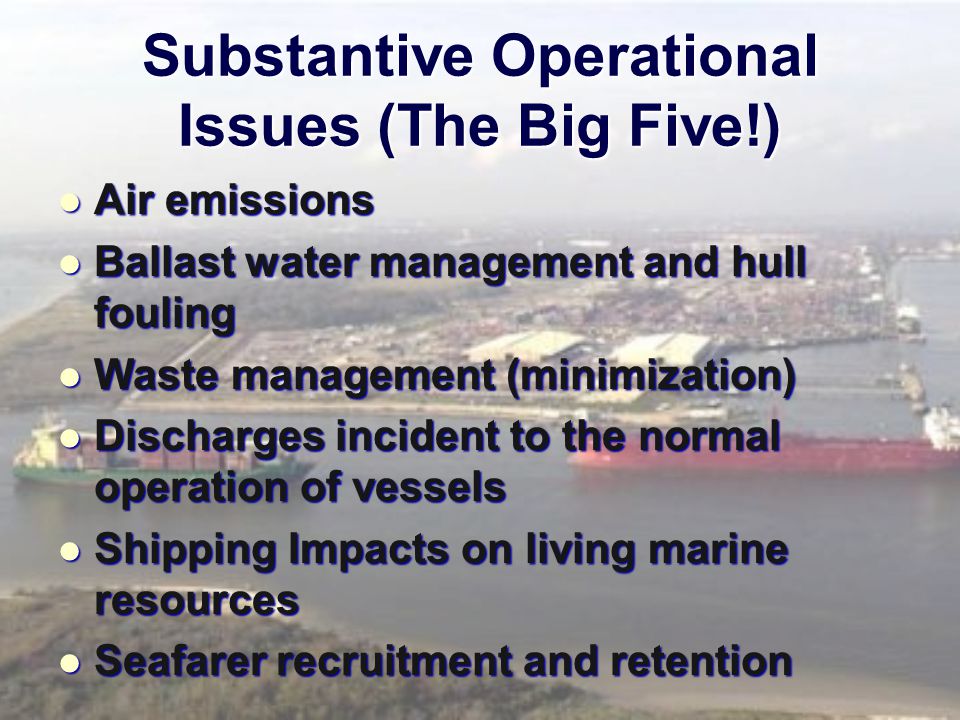 Substantive Operational Issues (The Big Five!)

- Air emissions
- Ballast water management and hull fouling
- Waste management (minimization)
- Discharges incident to the normal operation of vessels
- Shipping Impacts on living marine resources
- Seafarer recruitment and retention